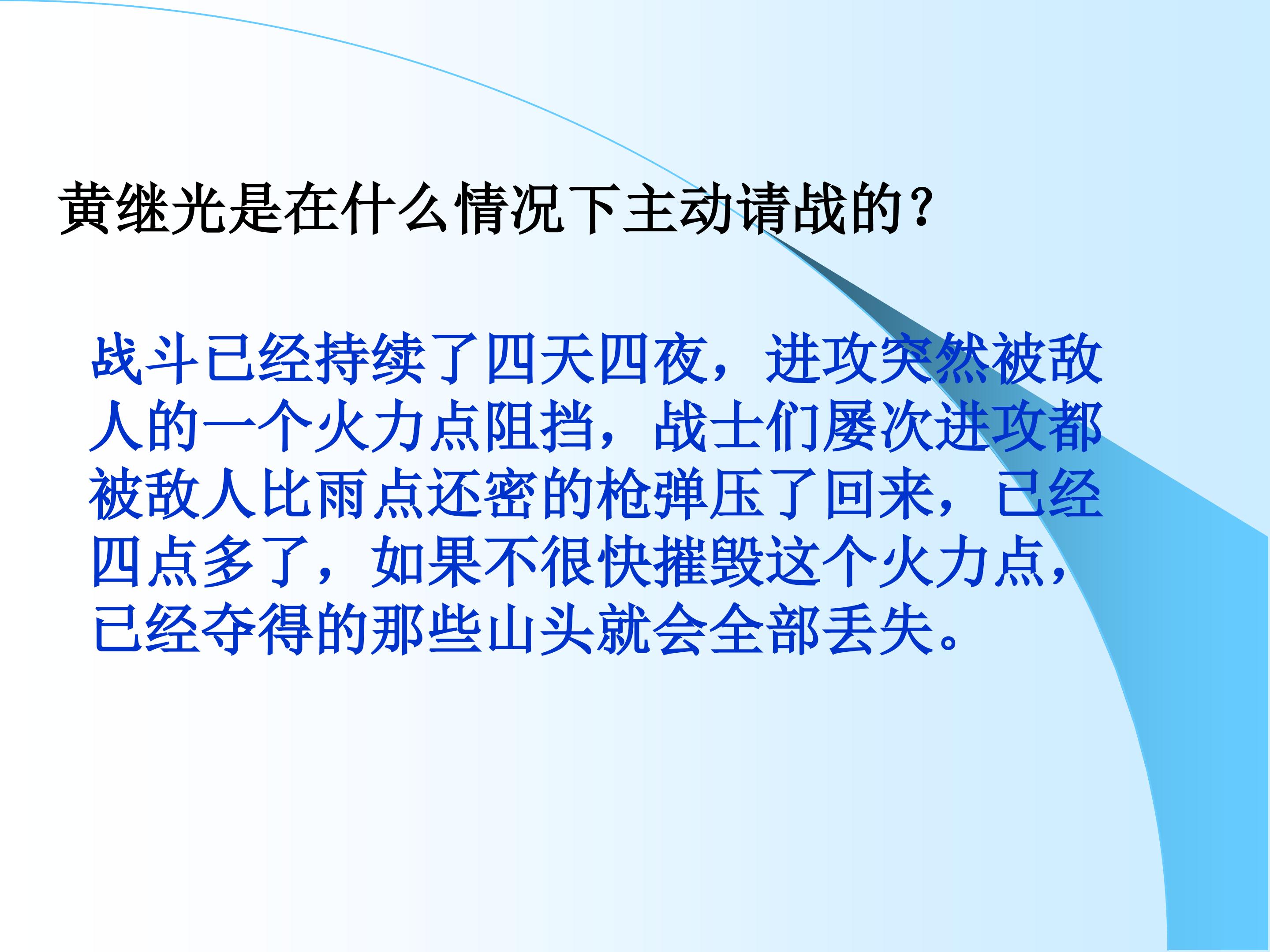 黄继光是在什么情况下主动请战的？

战斗已经持续了四天四夜，进攻突然被敌人的一个火力点阻挡，战士们屡次进攻都被敌人比雨点还密的枪弹压了回来，已经四点多了，如果不很快摧毁这个火力点，已经夺得的那些山头就会全部丢失。